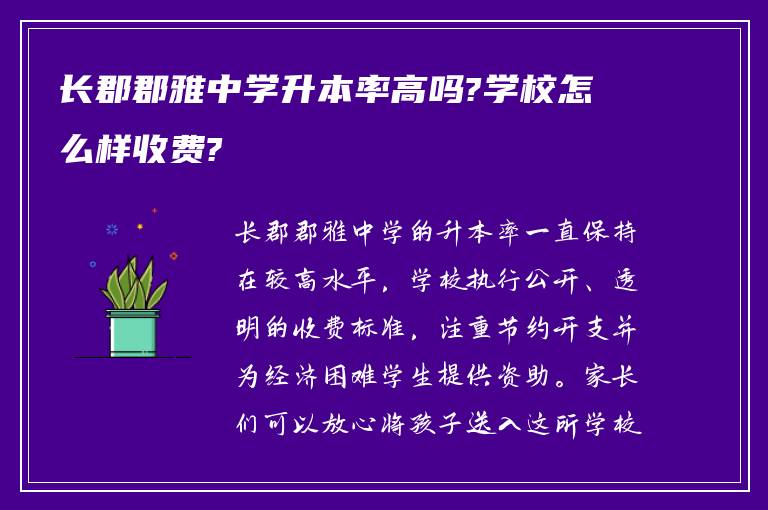 长郡郡雅中学升本率高吗?学校怎么样收费?

长郡郡雅中学的升本率一直保持在较高水平，学校执行公开、透明的收费标准，注重节约开支并为经济困难学生提供资助。家长们可以放心将孩子送入这所学校